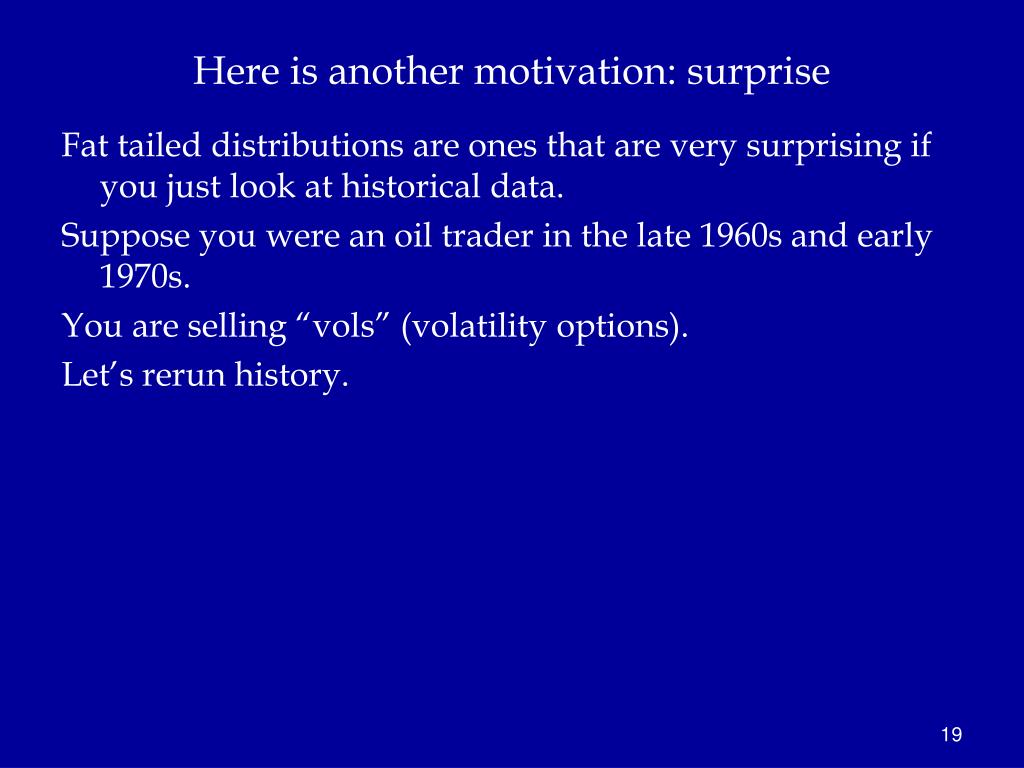 Here is another motivation: surprise

Fat tailed distributions are ones that are very surprising if you just look at historical data.

Suppose you were an oil trader in the late 1960s and early 1970s.

You are selling “vols” (volatility options).

Let’s rerun history.

19